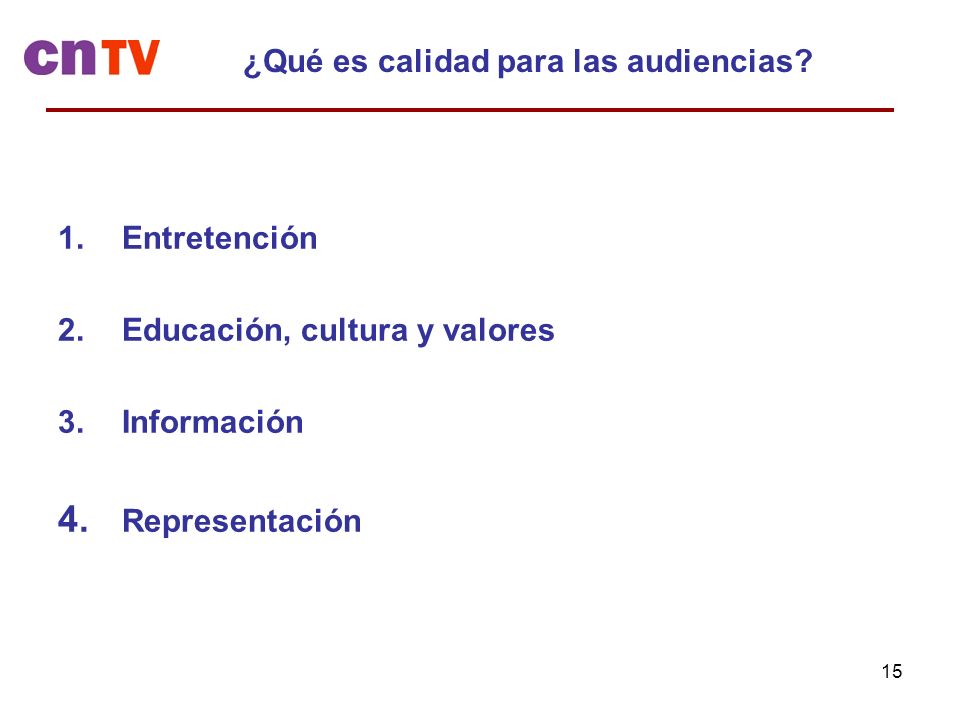 cnTV

¿Qué es calidad para las audiencias?

1. Entretención

2. Educación, cultura y valores

3. Información

4. Representación

15